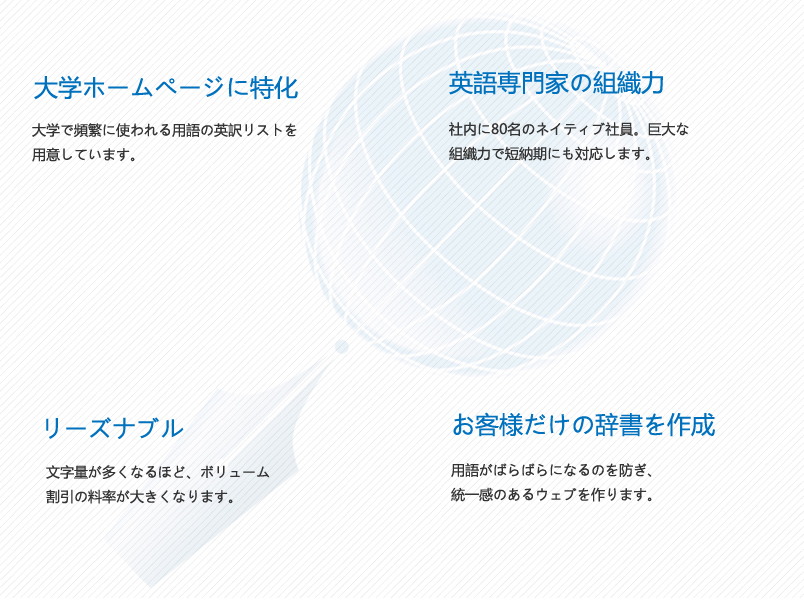 大学ホームページに特化

大学で頻繁に使われる用語の英訳リストを用意しています。

英語専門家の組織力

社内に80名のネイティブ社員。巨大な組織力で短納期にも対応します。

リーズナブル

文字量が多くなるほど、ボリューム割引の料率が大きくなります。

お客様だけの辞書を作成

用語がばらばらになるのを防ぎ、統一感のあるウェブを作ります。